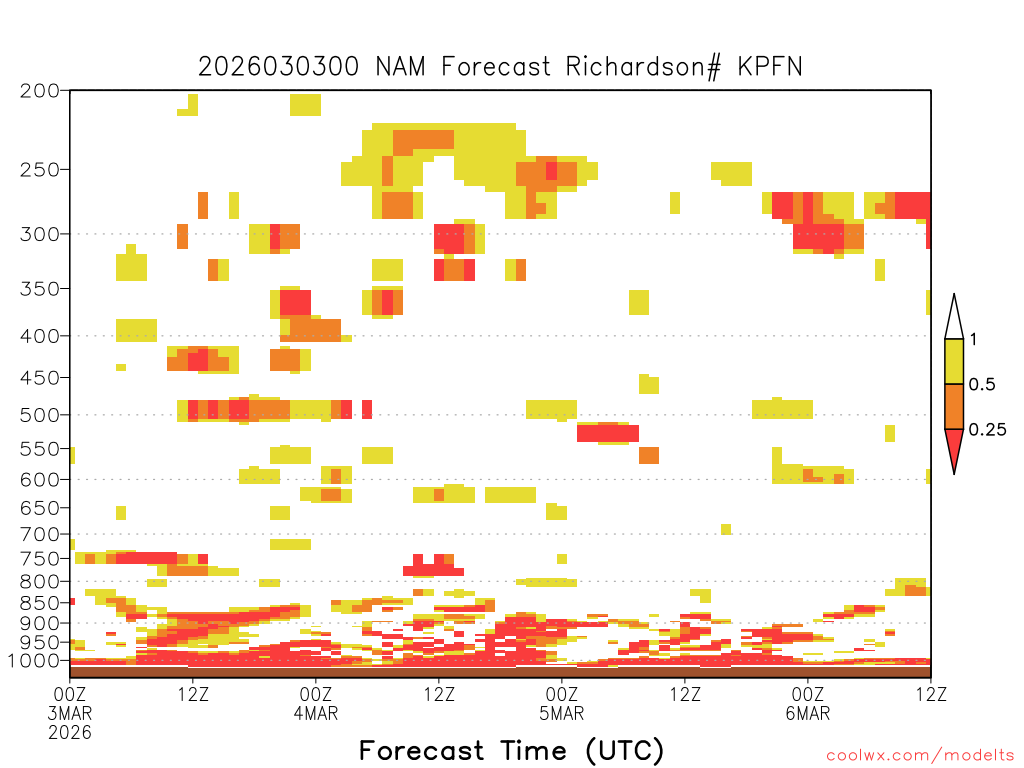 2026030300 NAM Forecast Richardson# KPFN

200
250
300
350
400
450
500
550
600
650
700
750
800
850
900
950
1000

1
0.5
0.25

00Z
3MAR
2026
12Z
00Z
4MAR
12Z
00Z
5MAR
12Z
00Z
6MAR
12Z

Forecast Time (UTC)

coolwx.com/modelts